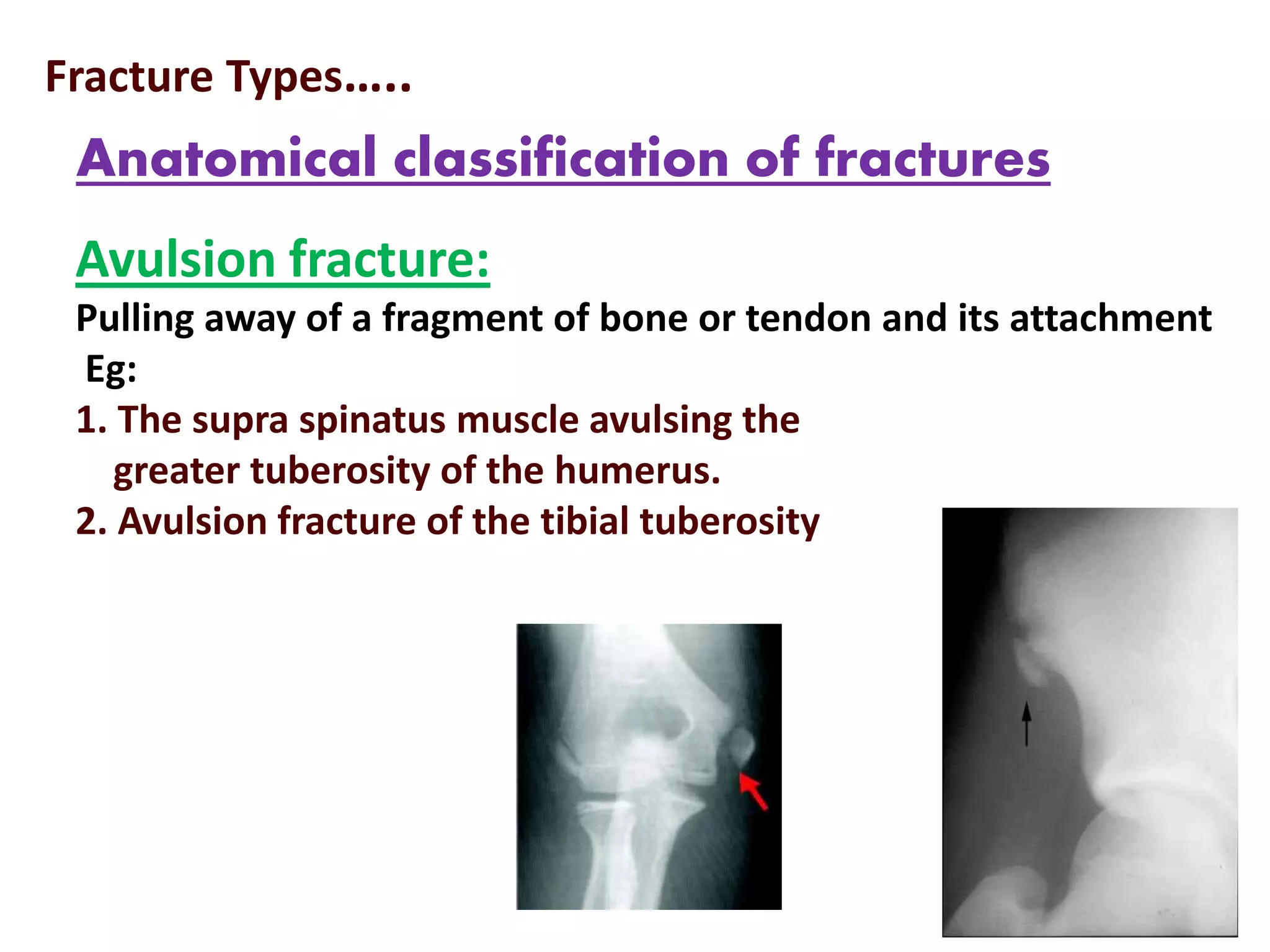 Fracture Types…..

Anatomical classification of fractures

Avulsion fracture:

Pulling away of a fragment of bone or tendon and its attachment
Eg:
1. The supra spinatus muscle avulsing the greater tuberosity of the humerus.
2. Avulsion fracture of the tibial tuberosity